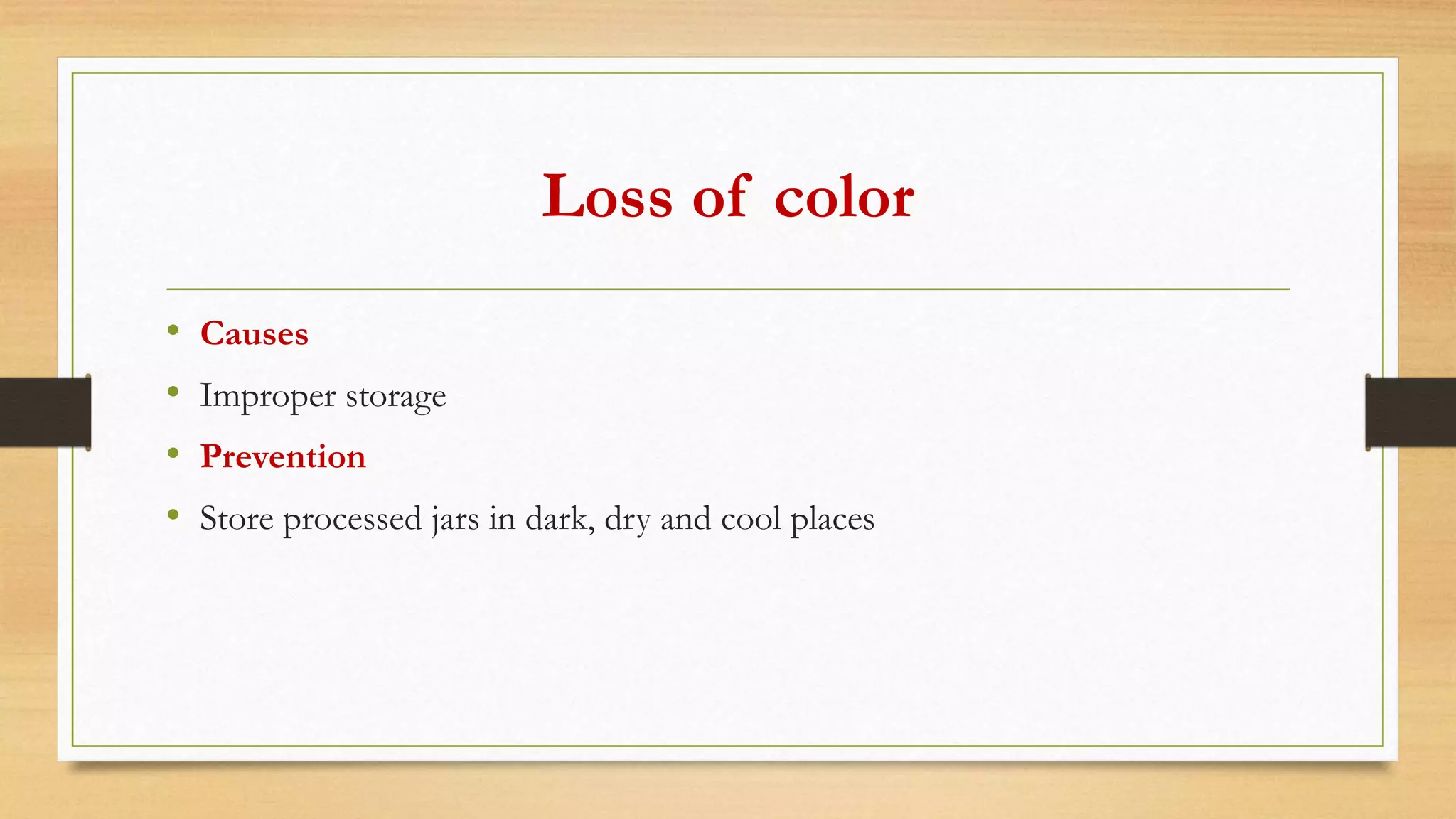 Loss of color

• Causes
• Improper storage
• Prevention
• Store processed jars in dark, dry and cool places